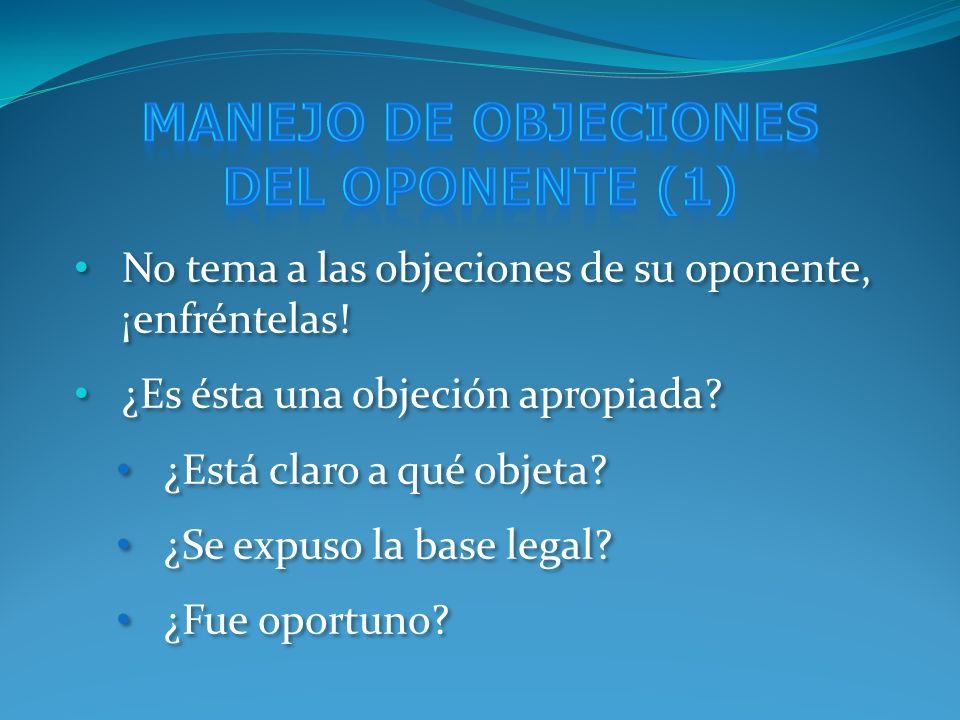 MANEJO DE OBJECIONES DEL OPONENTE (1)

• No tema a las objeciones de su oponente, ¡enfréntelas!

• ¿Es ésta una objeción apropiada?

• ¿Está claro a qué objeta?

• ¿Se expuso la base legal?

• ¿Fue oportuno?